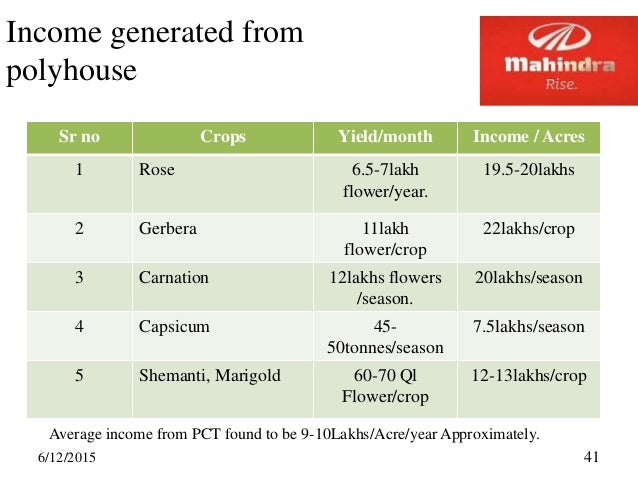 Income generated from polyhouse

Mahindra
Rise.

| Sr no | Crops | Yield/month | Income / Acres |
|---|---|---|---|
| 1 | Rose | 6.5-7lakh flower/year. | 19.5-20lakhs |
| 2 | Gerbera | 11lakh flower/crop | 22lakhs/crop |
| 3 | Carnation | 12lakhs flowers /season. | 20lakhs/season |
| 4 | Capsicum | 45-50tonnes/season | 7.5lakhs/season |
| 5 | Shemanti, Marigold | 60-70 Ql Flower/crop | 12-13lakhs/crop |

Average income from PCT found to be 9-10Lakhs/Acre/year Approximately.

6/12/2015

41